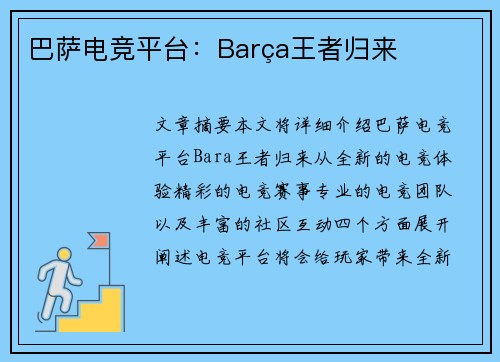 巴萨电竞平台：Barça王者归来

文章摘要本文将详细介绍巴萨电竞平台Bara王者归来从全新的电竞体验精彩的电竞赛事专业的电竞团队以及丰富的社区互动四个方面展开阐述电竞平台将会给玩家带来全新